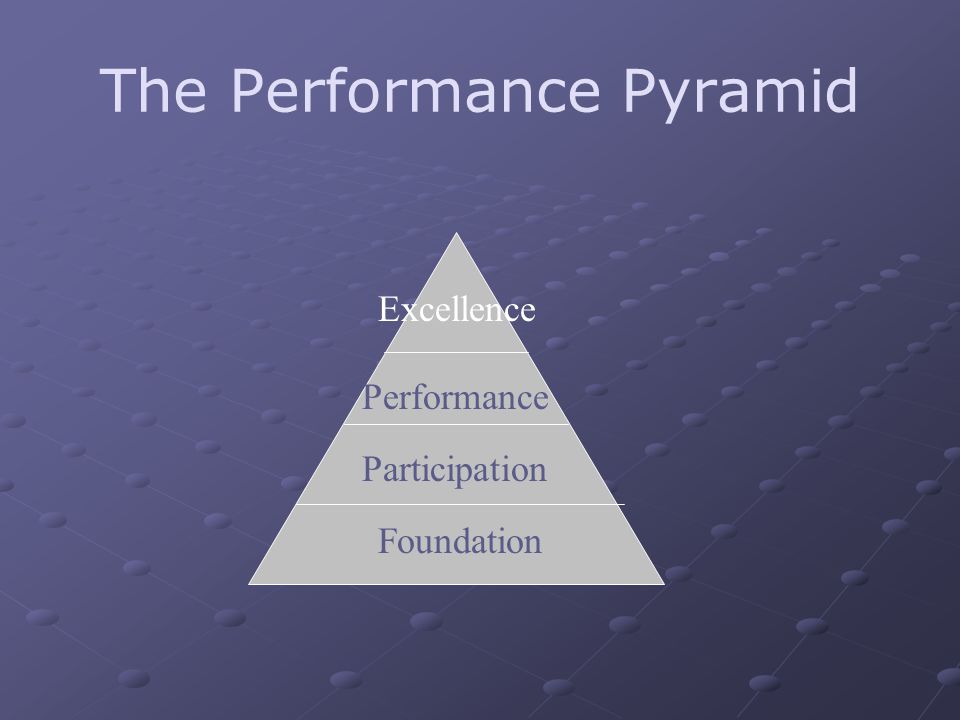 The Performance Pyramid

Excellence

Performance

Participation

Foundation